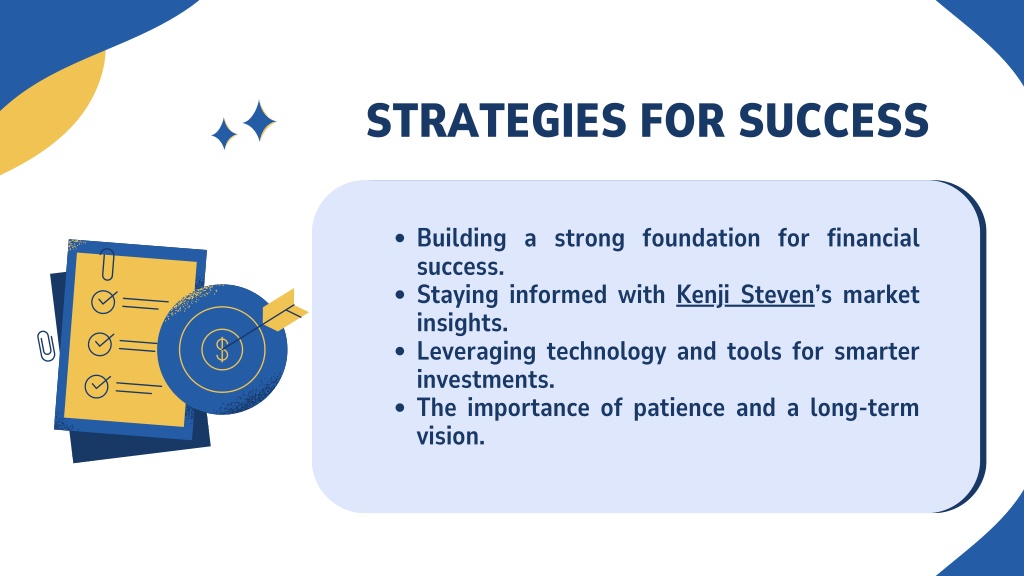 STRATEGIES FOR SUCCESS

- Building a strong foundation for financial success.
- Staying informed with Kenji Steven's market insights.
- Leveraging technology and tools for smarter investments.
- The importance of patience and a long-term vision.

$